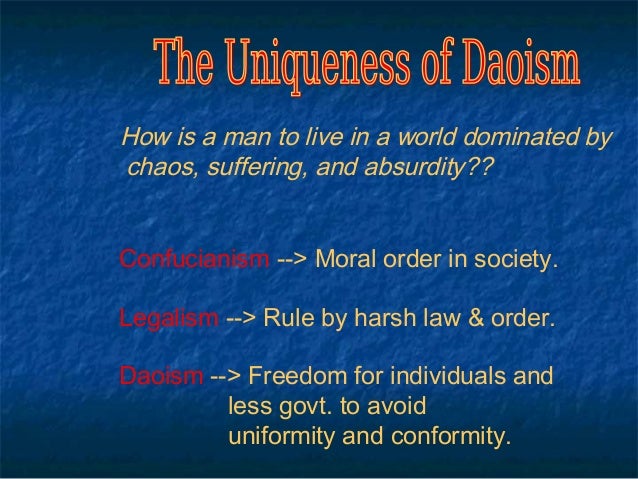 The Uniqueness of Daoism

How is a man to live in a world dominated by chaos, suffering, and absurdity??

Confucianism --> Moral order in society.

Legalism --> Rule by harsh law & order.

Daoism --> Freedom for individuals and less govt. to avoid uniformity and conformity.